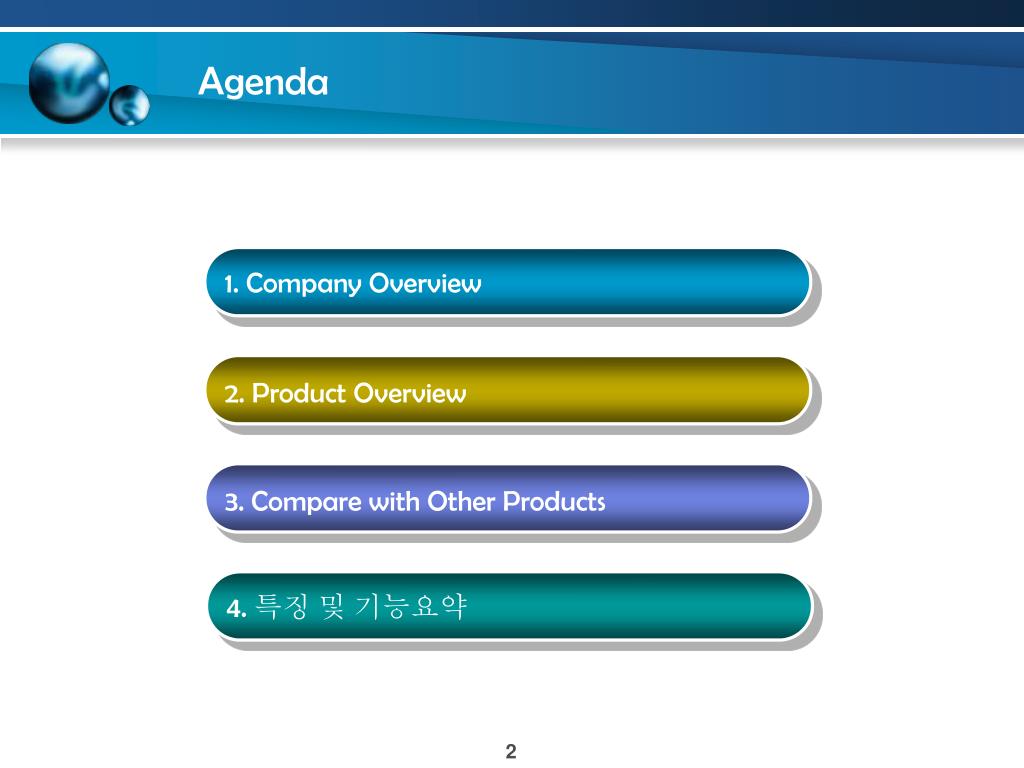 Agenda

1. Company Overview

2. Product Overview

3. Compare with Other Products

4. 특징 및 기능요약

2